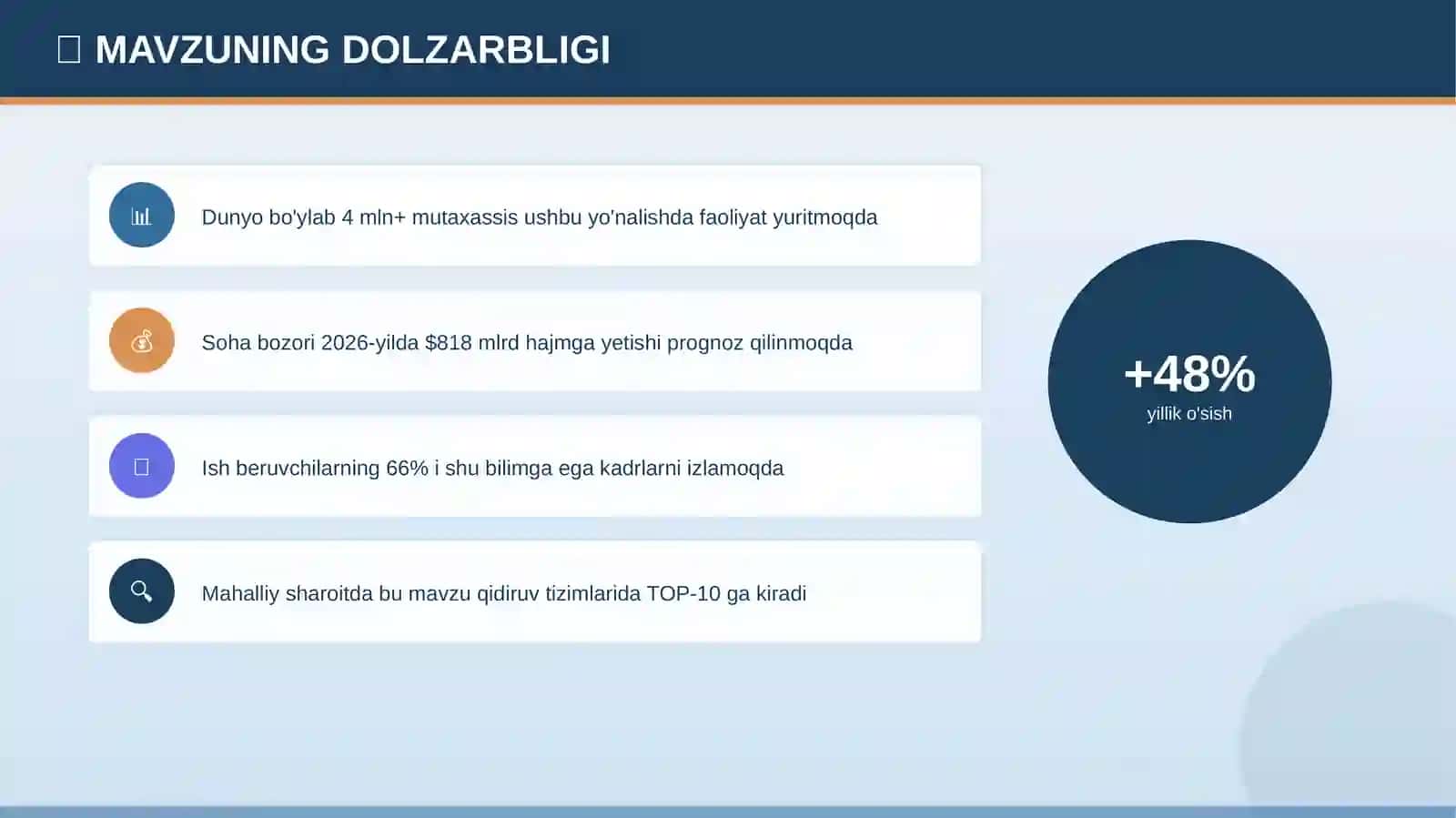 MAVZUNING DOLZARBLIGI

Dunyo bo'ylab 4 mln+ mutaxassis ushbu yo'nalishda faoliyat yuritmoqda

Soha bozori 2026-yilda \$818 mlrd hajmga yetishi prognoz qilinmoqda

Ish beruvchilarning 66% i shu bilimga ega kadrlarni izlamoqda

Mahalliy sharoitda bu mavzu qidiruv tizimlarida TOP-10 ga kiradi

+48%
yillik o'sish